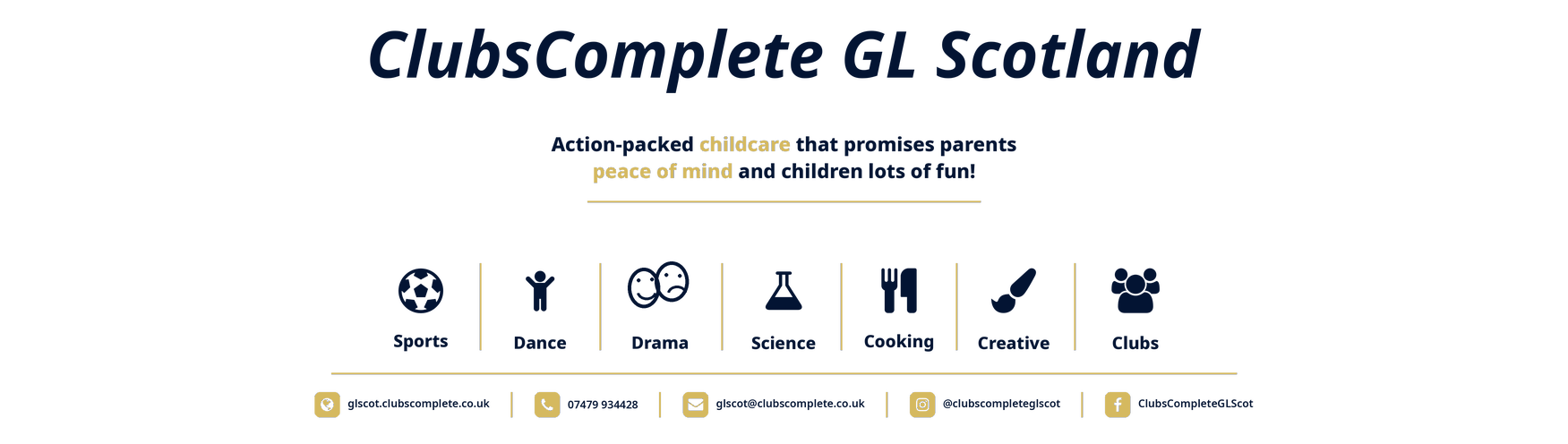 ClubsComplete GL Scotland

Action-packed childcare that promises parents peace of mind and children lots of fun!

Sports

Dance

Drama

Science

Cooking

Creative

Clubs

glscot.clubscomplete.co.uk

07479 934428

glscot@clubscomplete.co.uk

@clubscompleteglscot

ClubsCompleteGLScot